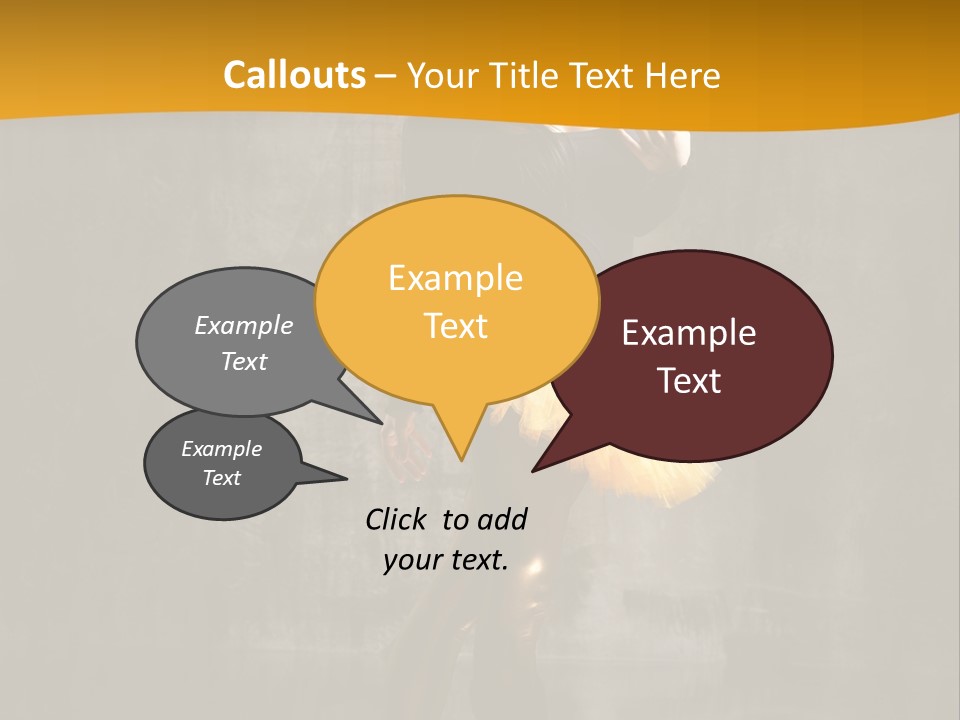 Callouts – Your Title Text Here

Example Text

Example Text

Example Text

Example Text

Click to add your text.